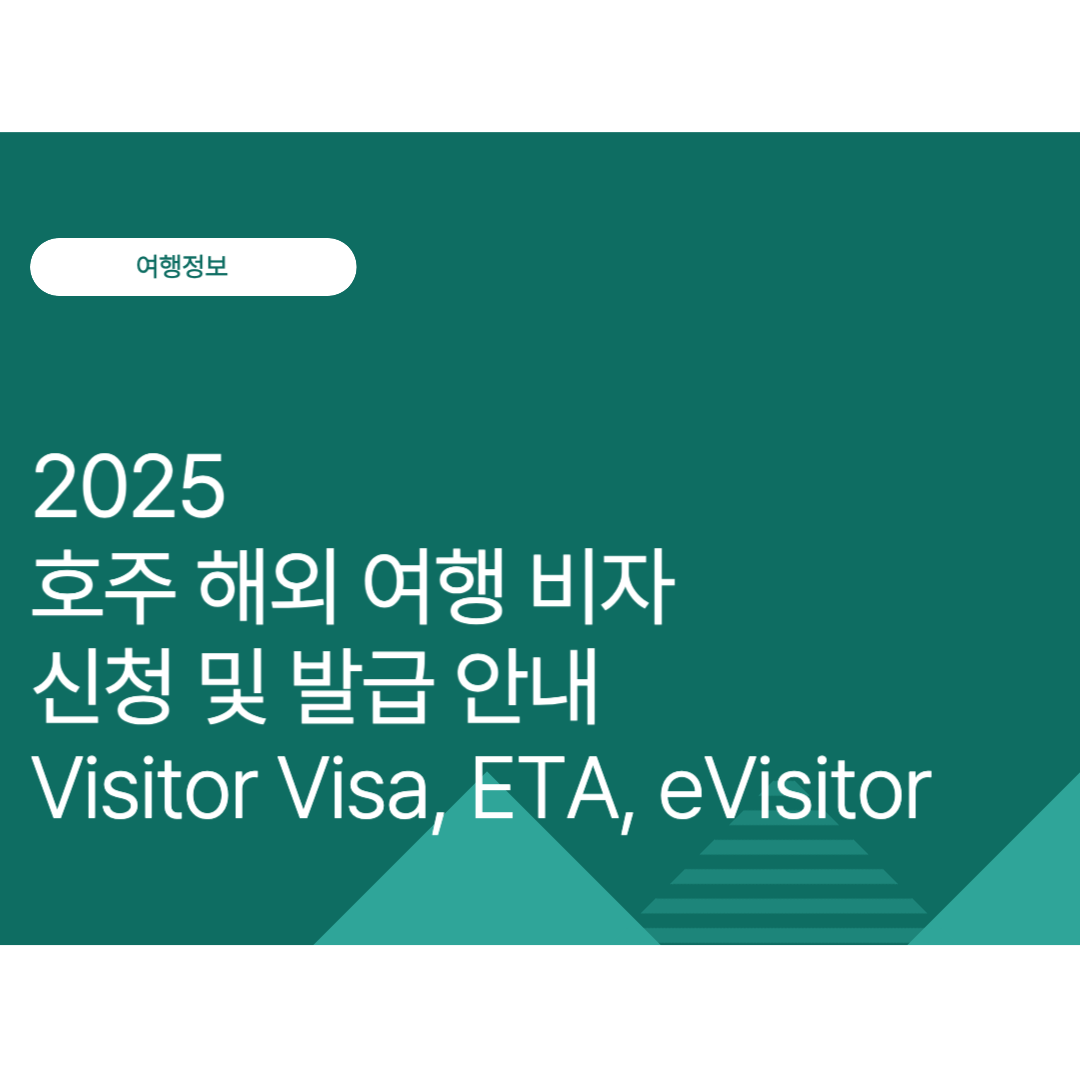 여행정보

2025
호주 해외 여행 비자
신청 및 발급 안내
Visitor Visa, ETA, eVisitor